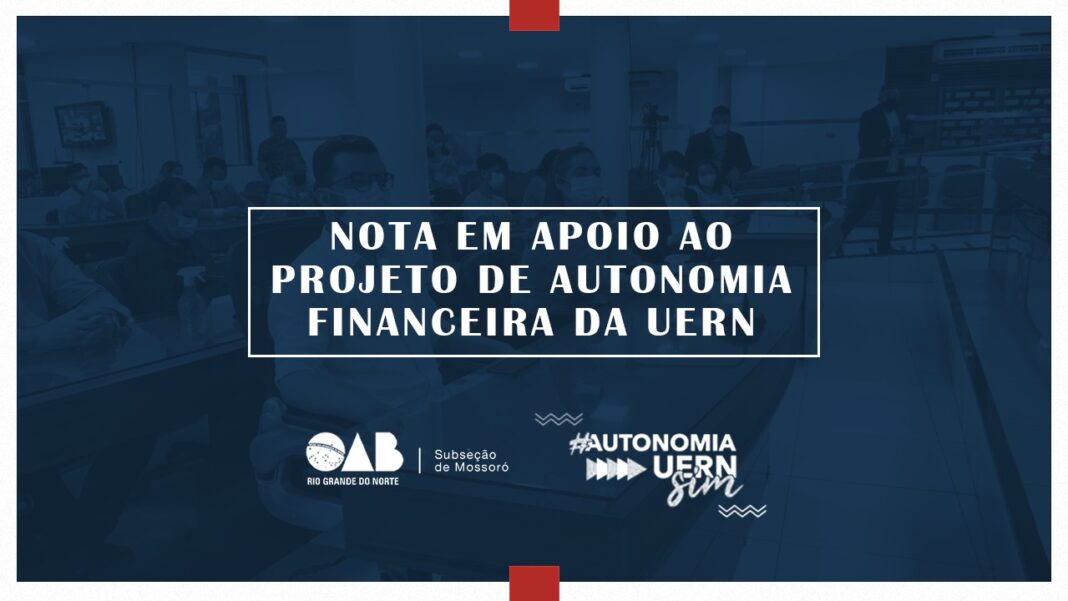 NOTA EM APOIO AO PROJETO DE AUTONOMIA FINANCEIRA DA UERN

OAB
RIO GRANDE DO NORTE

Subseção de Mossoró

#AUTONOMIA
UERN
sim